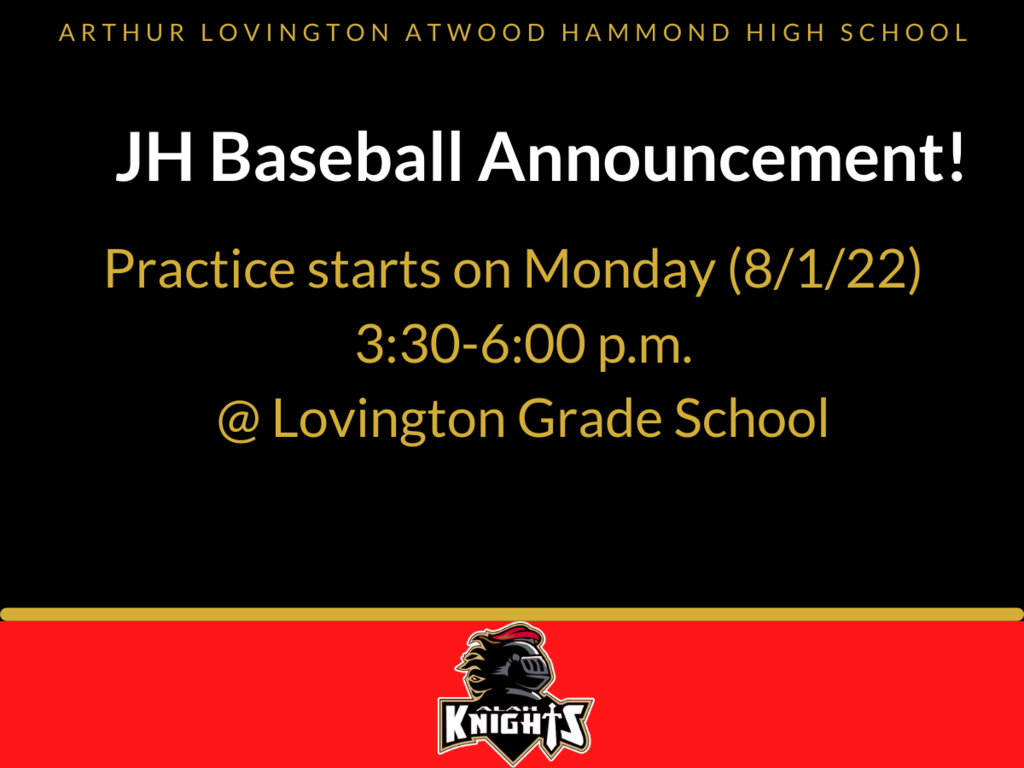 ARTHUR LOVINGTON ATWOOD HAMMOND HIGH SCHOOL

JH Baseball Announcement!

Practice starts on Monday (8/1/22)
3:30-6:00 p.m.
@ Lovington Grade School

ALAH
KNIGHTS